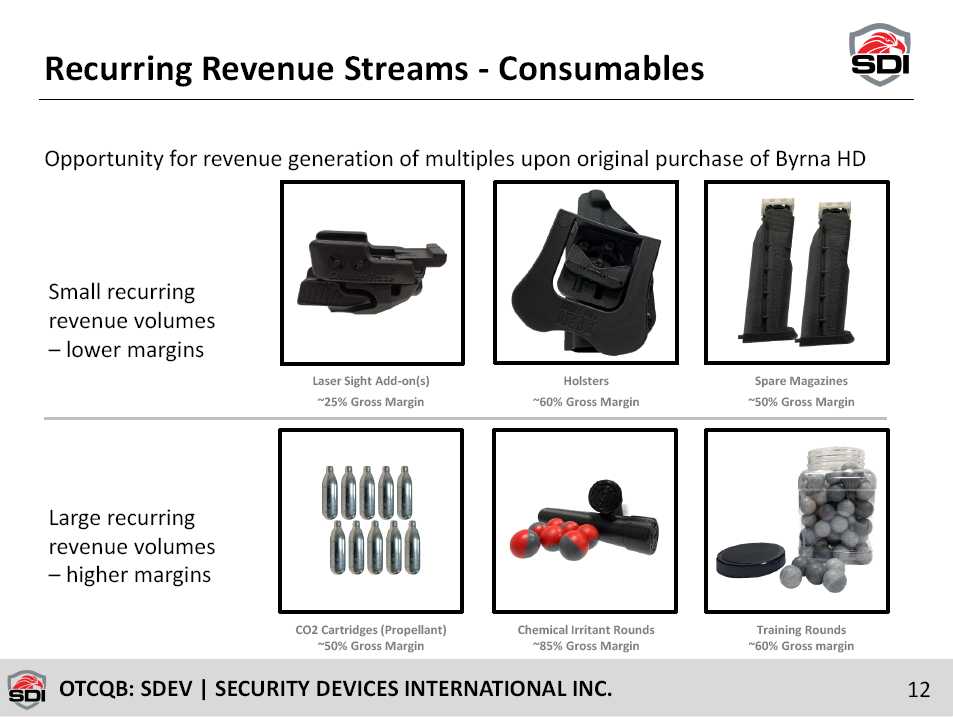 Recurring Revenue Streams - Consumables

SDI

Opportunity for revenue generation of multiples upon original purchase of Byrna HD

Small recurring revenue volumes – lower margins

Laser Sight Add-on(s)
~25% Gross Margin

Holsters
~60% Gross Margin

Spare Magazines
~50% Gross Margin

Large recurring revenue volumes – higher margins

CO2 Cartridges (Propellant)
~50% Gross Margin

Chemical Irritant Rounds
~85% Gross Margin

Training Rounds
~60% Gross margin

SDI OTCQB: SDEV | SECURITY DEVICES INTERNATIONAL INC.

12